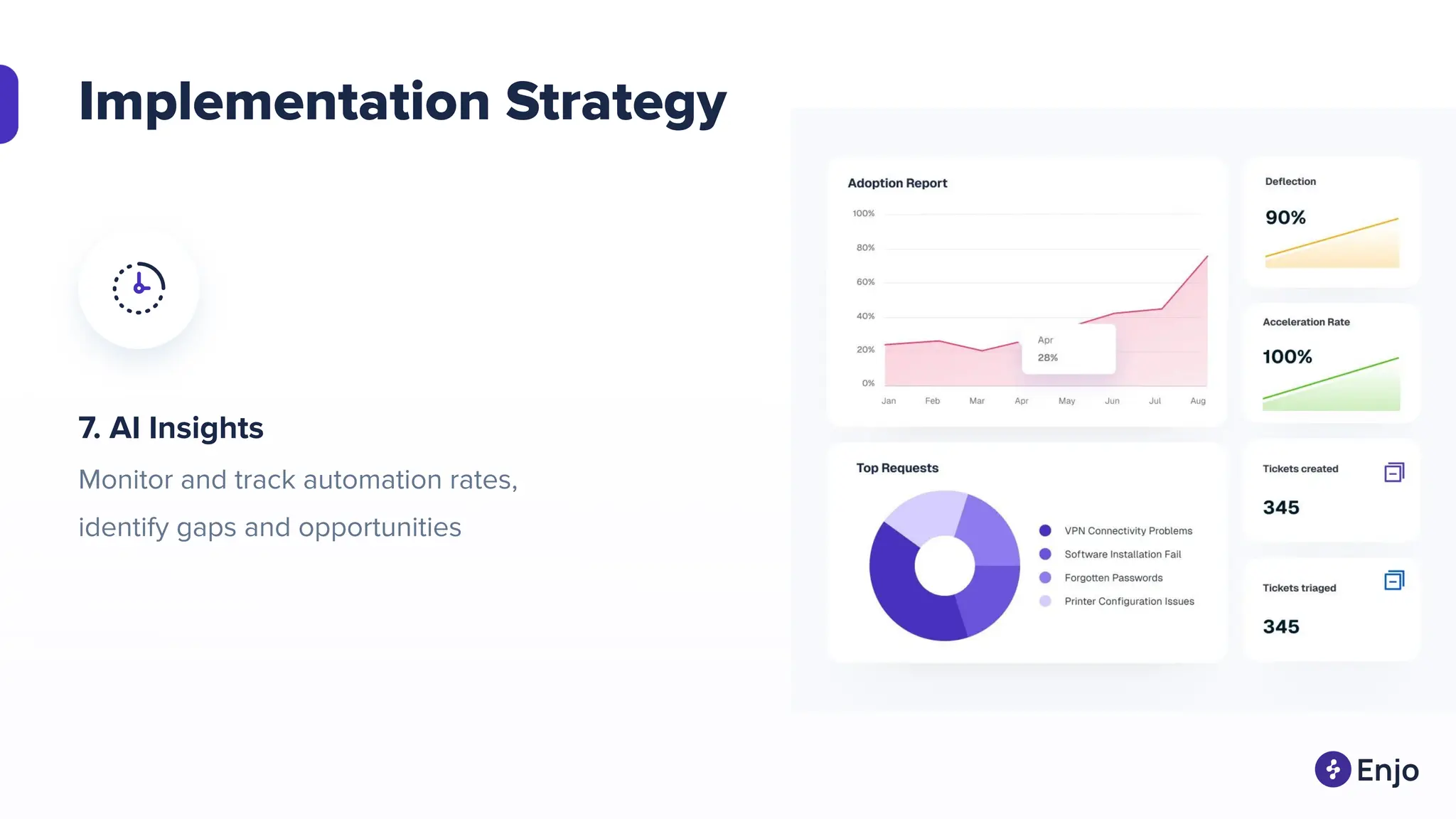 Implementation Strategy

7. AI Insights

Monitor and track automation rates, identify gaps and opportunities

Adoption Report

100%
80%
60%
40%
20%
0%

Apr
28%

Jan Feb Mar Apr May Jun Jul Aug

Deflection

90%

Acceleration Rate

100%

Top Requests

VPN Connectivity Problems
Software Installation Fail
Forgotten Passwords
Printer Configuration Issues

Tickets created

345

Tickets triaged

345

Enjo